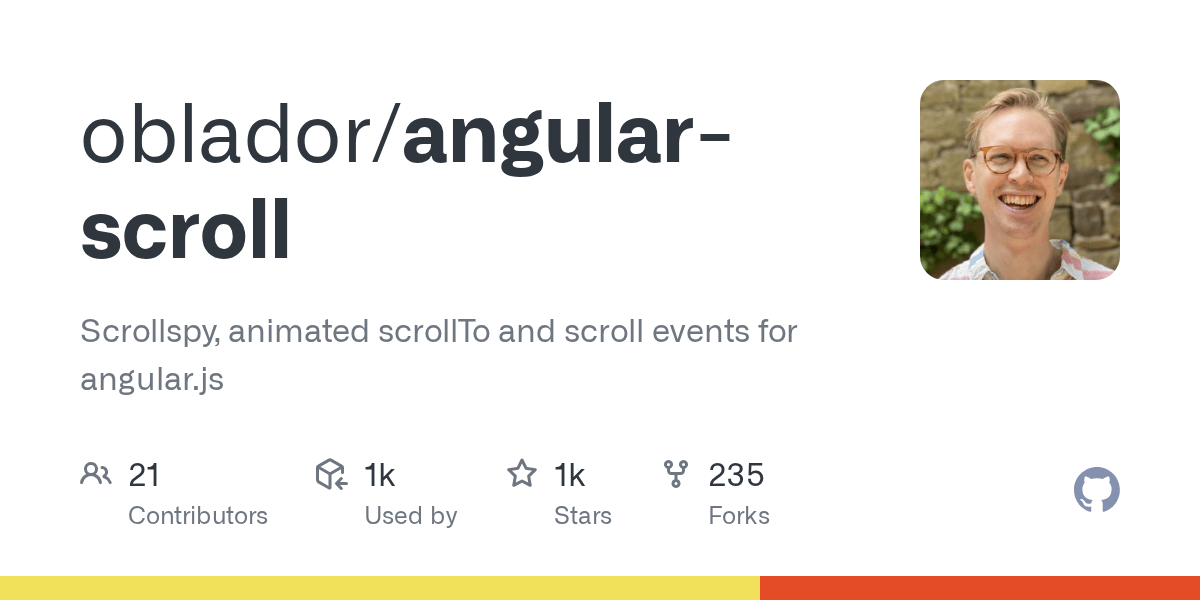 oblador/angular-scroll

Scrollspy, animated scrollTo and scroll events for angular.js

21
Contributors

1k
Used by

1k
Stars

235
Forks